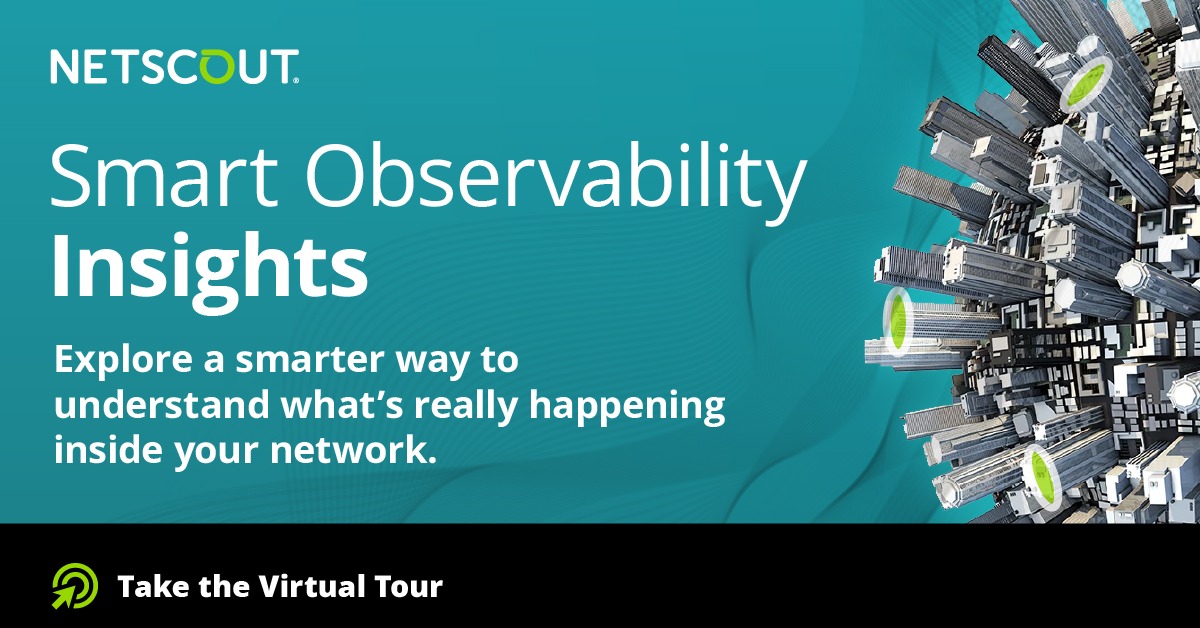 NETSCOUT.

Smart Observability Insights

Explore a smarter way to understand what's really happening inside your network.

Take the Virtual Tour